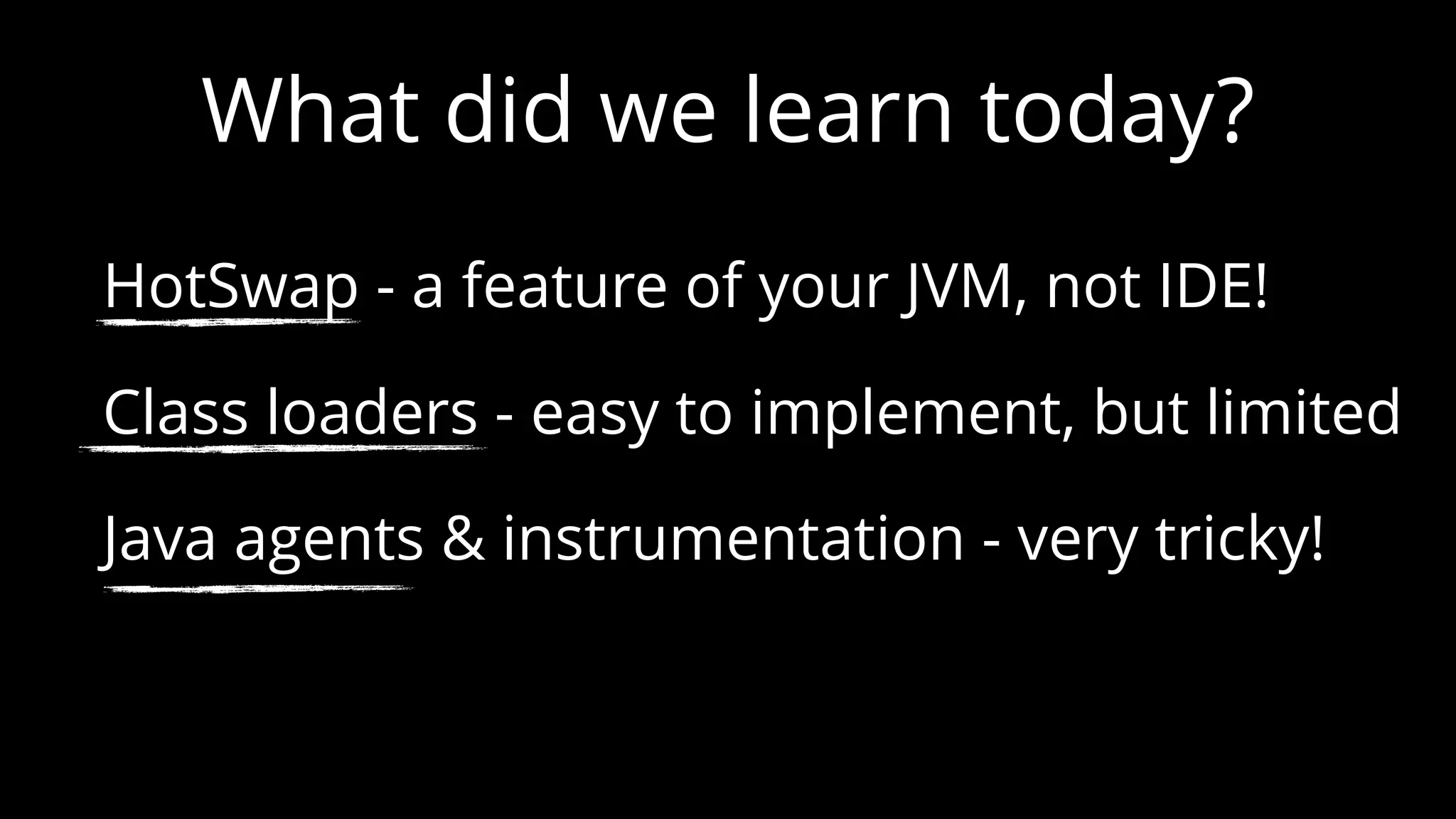 What did we learn today?

HotSwap - a feature of your JVM, not IDE!

Class loaders - easy to implement, but limited

Java agents & instrumentation - very tricky!